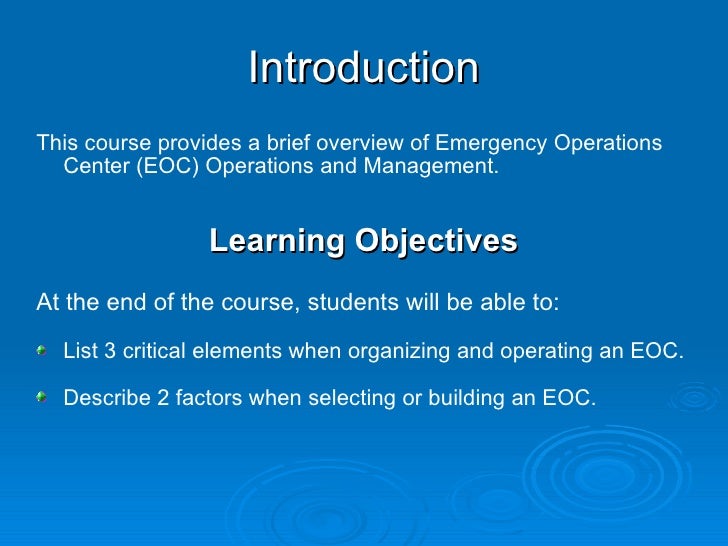 Introduction

This course provides a brief overview of Emergency Operations Center (EOC) Operations and Management.

Learning Objectives

At the end of the course, students will be able to:

List 3 critical elements when organizing and operating an EOC.

Describe 2 factors when selecting or building an EOC.